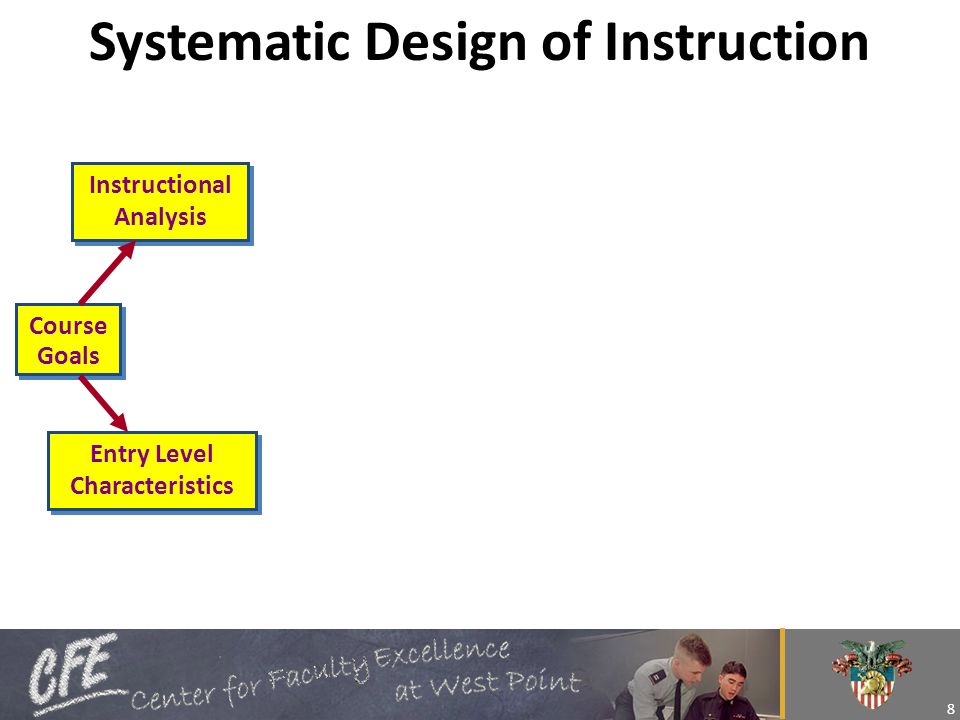 Systematic Design of Instruction

Instructional Analysis

Course Goals

Entry Level Characteristics

CFE Center for Faculty Excellence at West Point

8